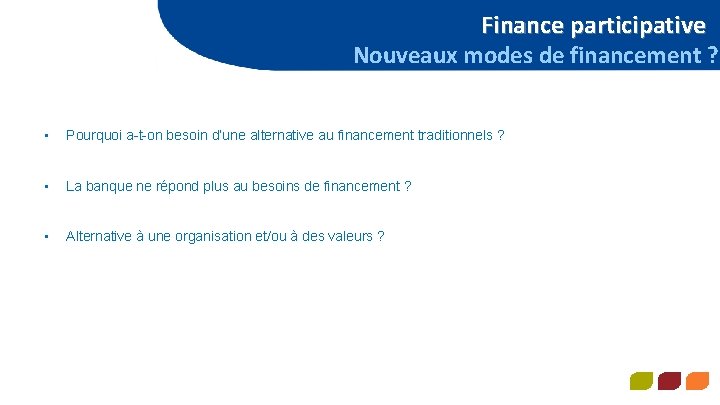 Finance participative
Nouveaux modes de financement ?

• Pourquoi a-t-on besoin d'une alternative au financement traditionnels ?

• La banque ne répond plus au besoins de financement ?

• Alternative à une organisation et/ou à des valeurs ?